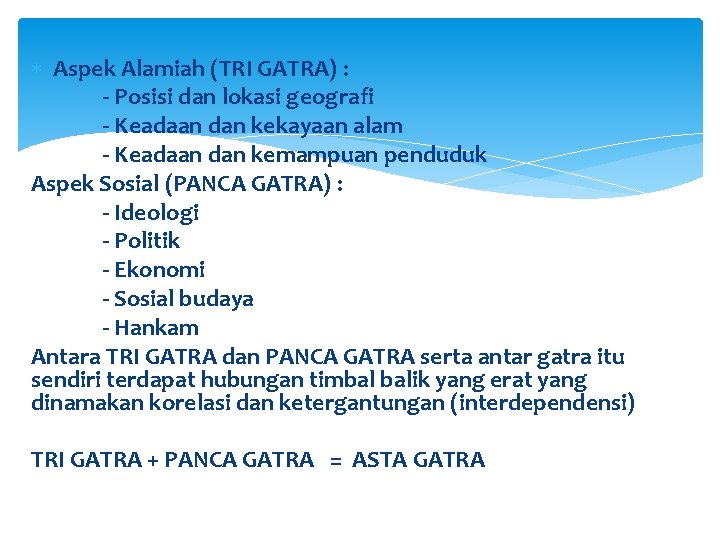 Aspek Alamiah (TRI GATRA) :
- Posisi dan lokasi geografi
- Keadaan dan kekayaan alam
- Keadaan dan kemampuan penduduk
Aspek Sosial (PANCA GATRA) :
- Ideologi
- Politik
- Ekonomi
- Sosial budaya
- Hankam
Antara TRI GATRA dan PANCA GATRA serta antar gatra itu sendiri terdapat hubungan timbal balik yang erat yang dinamakan korelasi dan ketergantungan (interdependensi)

TRI GATRA + PANCA GATRA = ASTA GATRA